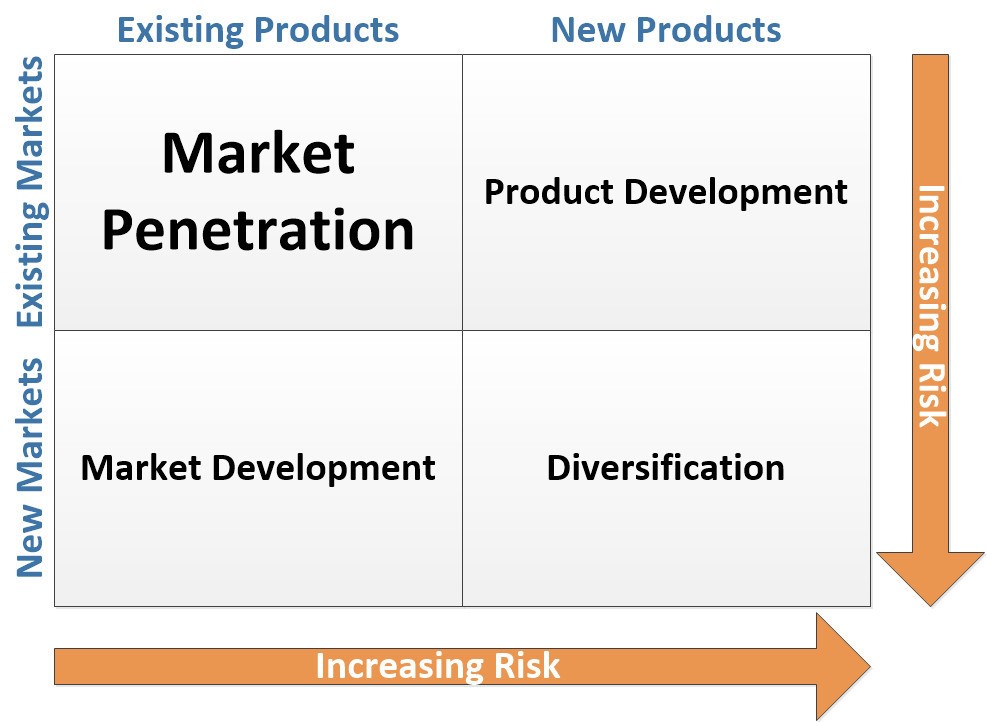 | | Existing Products | New Products |
|---|---|---|
| Existing Markets | Market Penetration | Product Development |
| New Markets | Market Development | Diversification |

Increasing Risk

Increasing Risk